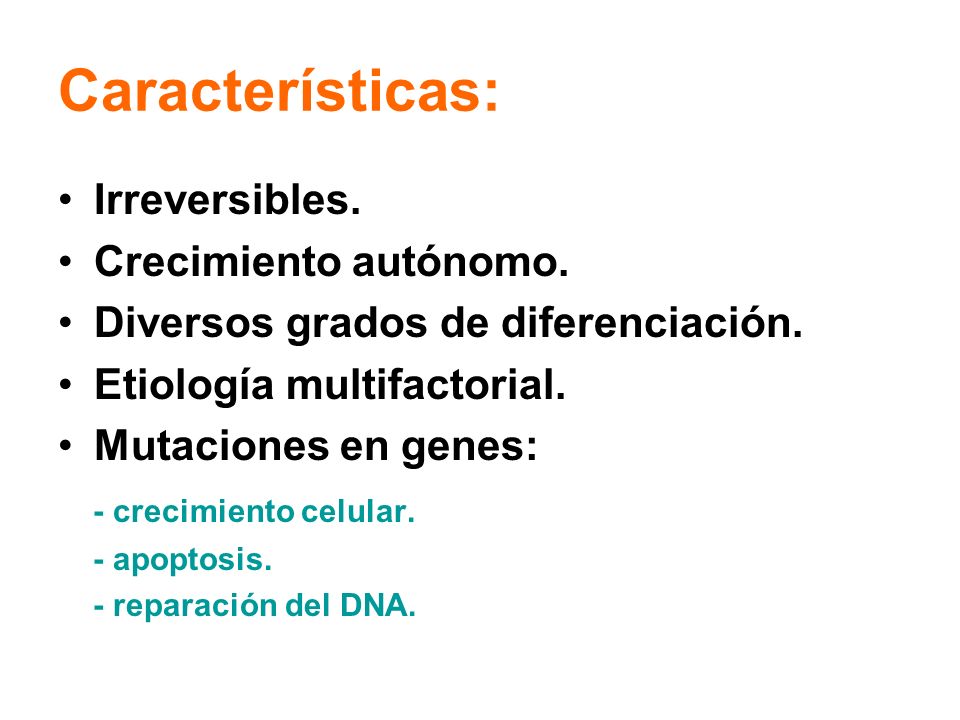 Características:

• Irreversibles.
• Crecimiento autónomo.
• Diversos grados de diferenciación.
• Etiología multifactorial.
• Mutaciones en genes:

- crecimiento celular.
- apoptosis.
- reparación del DNA.